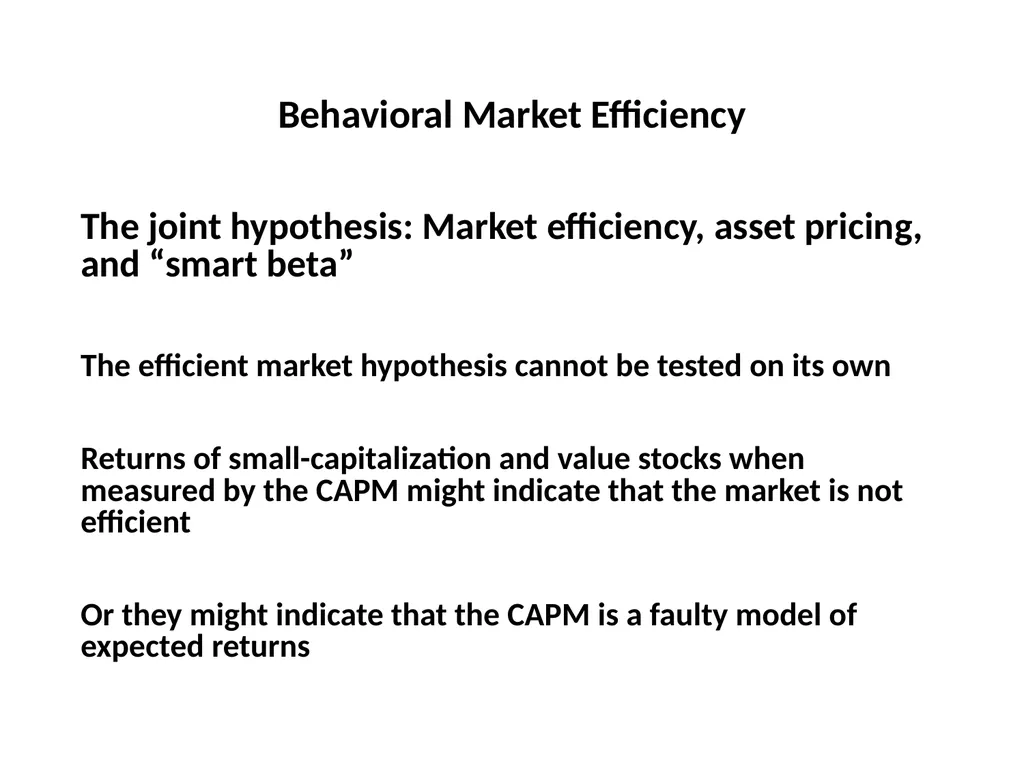 Behavioral Market Efficiency

The joint hypothesis: Market efficiency, asset pricing, and “smart beta”

The efficient market hypothesis cannot be tested on its own

Returns of small-capitalization and value stocks when measured by the CAPM might indicate that the market is not efficient

Or they might indicate that the CAPM is a faulty model of expected returns